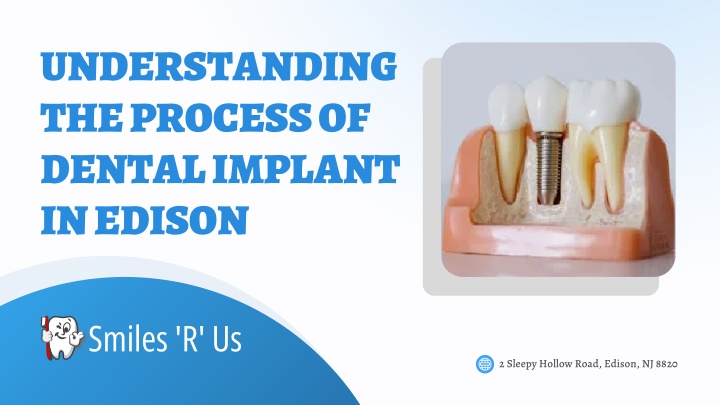 UNDERSTANDING THE PROCESS OF DENTAL IMPLANT IN EDISON

Smiles 'R' Us

2 Sleepy Hollow Road, Edison, NJ 8820